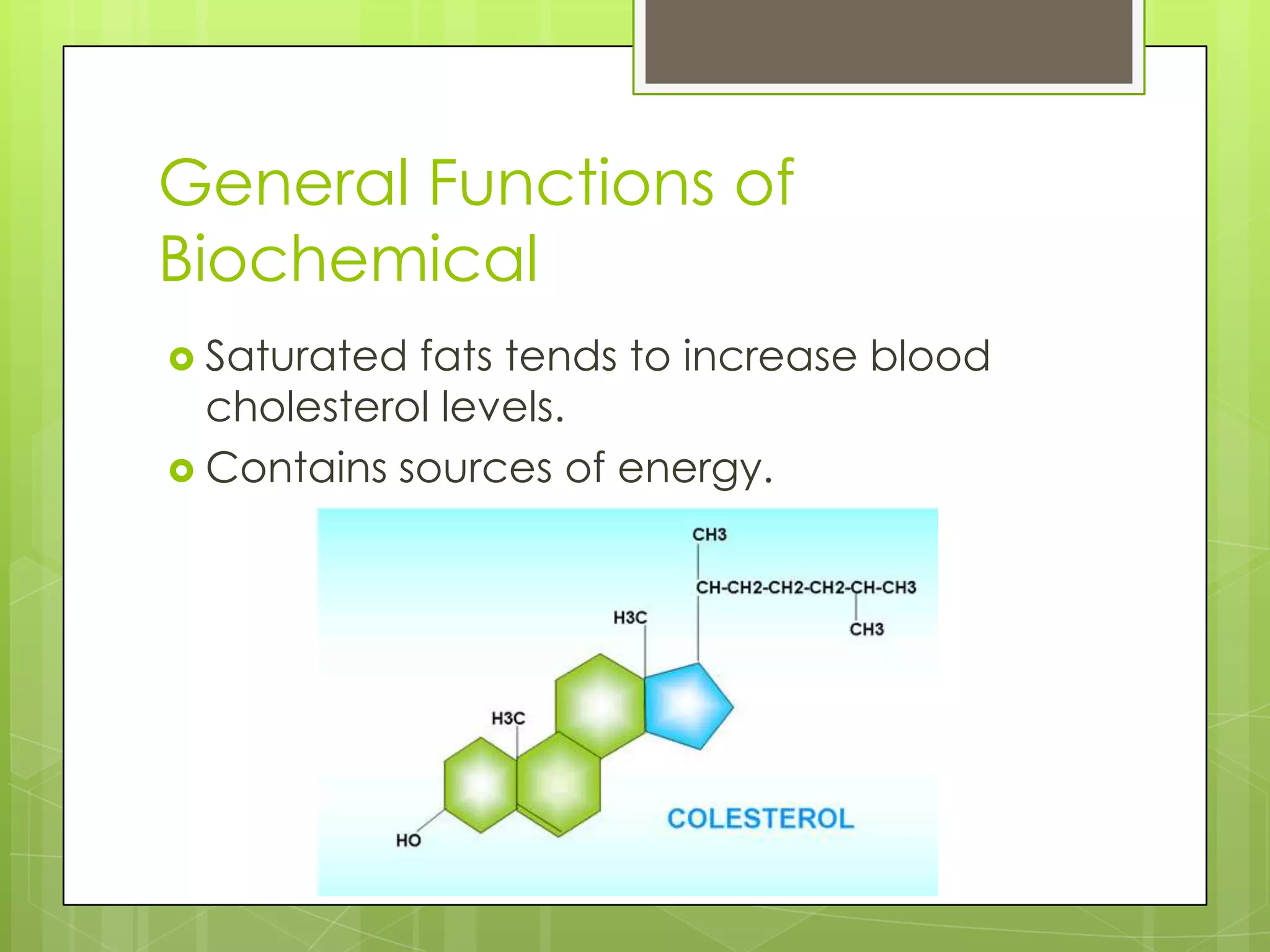 General Functions of Biochemical

Saturated fats tends to increase blood cholesterol levels.

Contains sources of energy.

CH3

CH-CH2-CH2-CH2-CH-CH3

H3C

CH3

H3C

HO

COLESTEROL